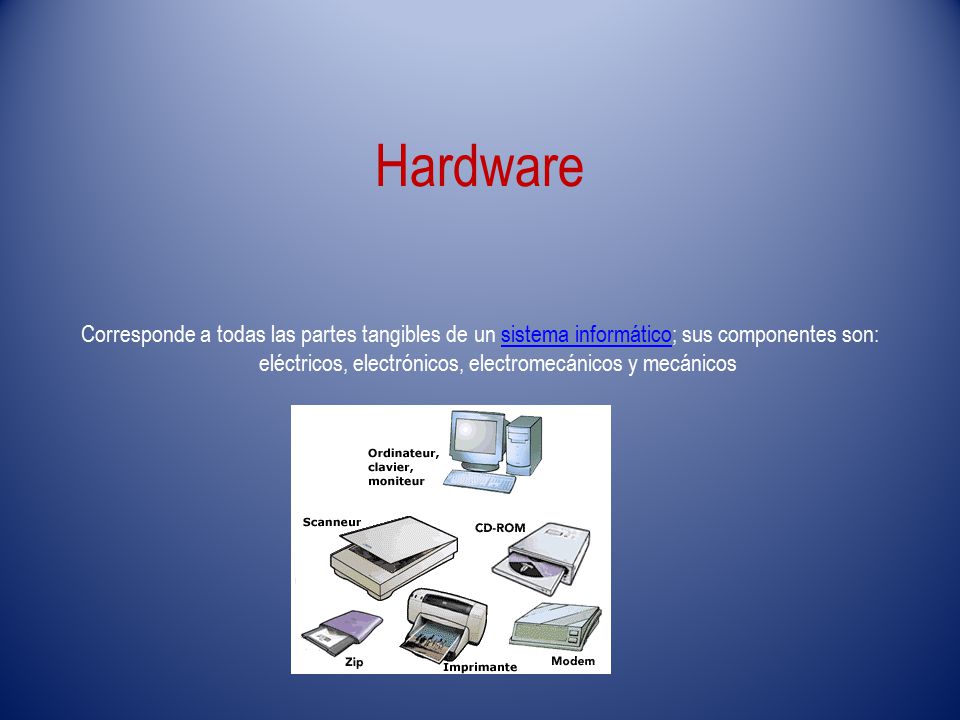 Hardware

Corresponde a todas las partes tangibles de un sistema informático; sus componentes son: eléctricos, electrónicos, electromecánicos y mecánicos

Ordinateur, clavier, moniteur

Scanneur

CD-ROM

Zip

Imprimante

Modem